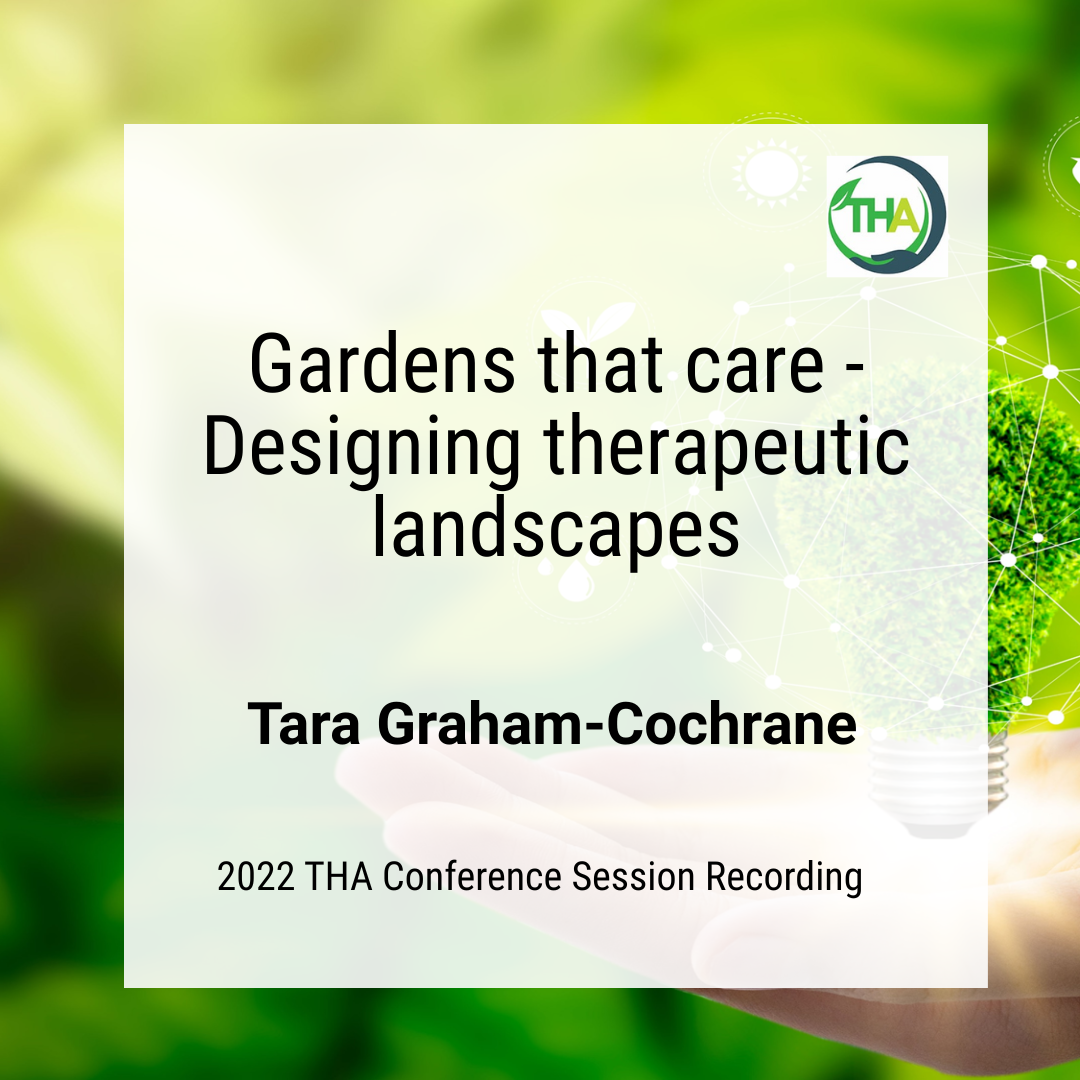 THA

Gardens that care - Designing therapeutic landscapes

Tara Graham-Cochrane

2022 THA Conference Session Recording